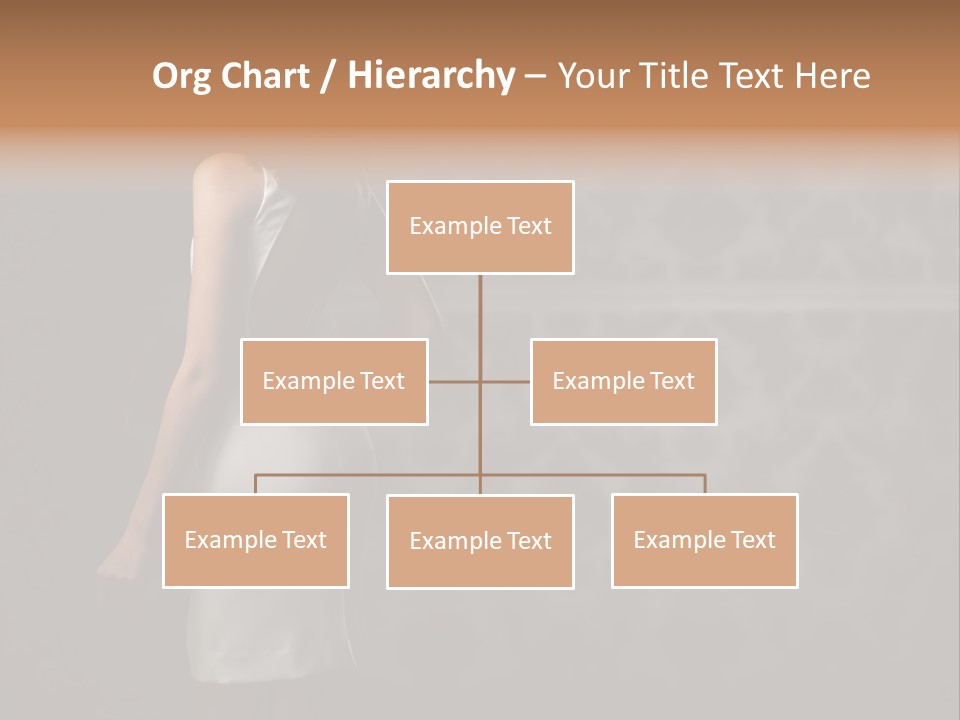 Org Chart / Hierarchy – Your Title Text Here

Example Text

Example Text

Example Text

Example Text

Example Text

Example Text